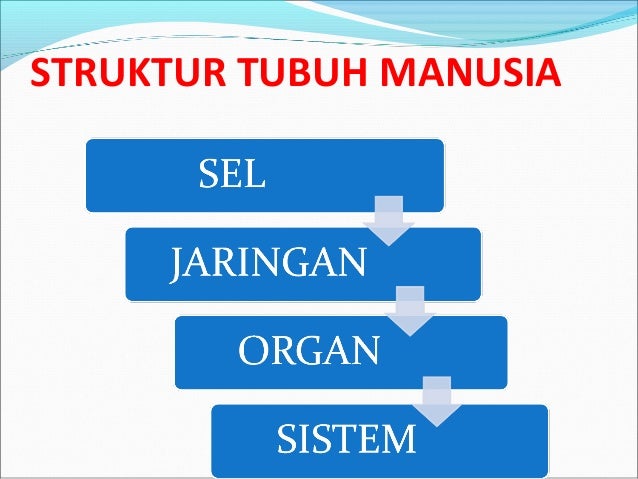 STRUKTUR TUBUH MANUSIA

SEL

JARINGAN

ORGAN

SISTEM